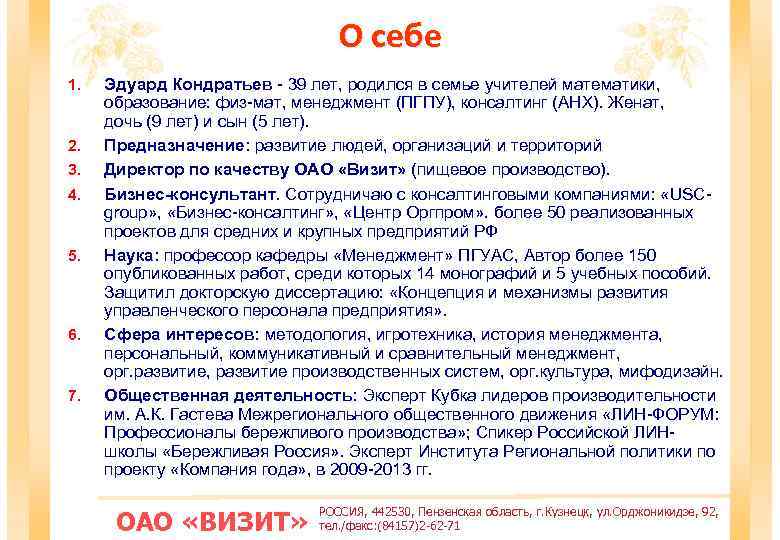 О себе

1. Эдуард Кондратьев - 39 лет, родился в семье учителей математики, образование: физ-мат, менеджмент (ПГПУ), консалтинг (АНХ). Женат, дочь (9 лет) и сын (5 лет).

2. Предназначение: развитие людей, организаций и территорий

3. Директор по качеству ОАО «Визит» (пищевое производство).

4. Бизнес-консультант. Сотрудничаю с консалтинговыми компаниями: «USC-group», «Бизнес-консалтинг», «Центр Оргпром». более 50 реализованных проектов для средних и крупных предприятий РФ

5. Наука: профессор кафедры «Менеджмент» ПГУАС, Автор более 150 опубликованных работ, среди которых 14 монографий и 5 учебных пособий. Защитил докторскую диссертацию: «Концепция и механизмы развития управленческого персонала предприятия».

6. Сфера интересов: методология, игротехника, история менеджмента, персональный, коммуникативный и сравнительный менеджмент, орг.развитие, развитие производственных систем, орг.культура, мифодизайн.

7. Общественная деятельность: Эксперт Кубка лидеров производительности им. А.К. Гастева Межрегионального общественного движения «ЛИН-ФОРУМ: Профессионалы бережливого производства»; Спикер Российской ЛИН-школы «Бережливая Россия». Эксперт Института Региональной политики по проекту «Компания года», в 2009-2013 гг.

ОАО «ВИЗИТ» РОССИЯ, 442530, Пензенская область, г.Кузнецк, ул.Орджоникидзе, 92, тел./факс:(84157)2-62-71